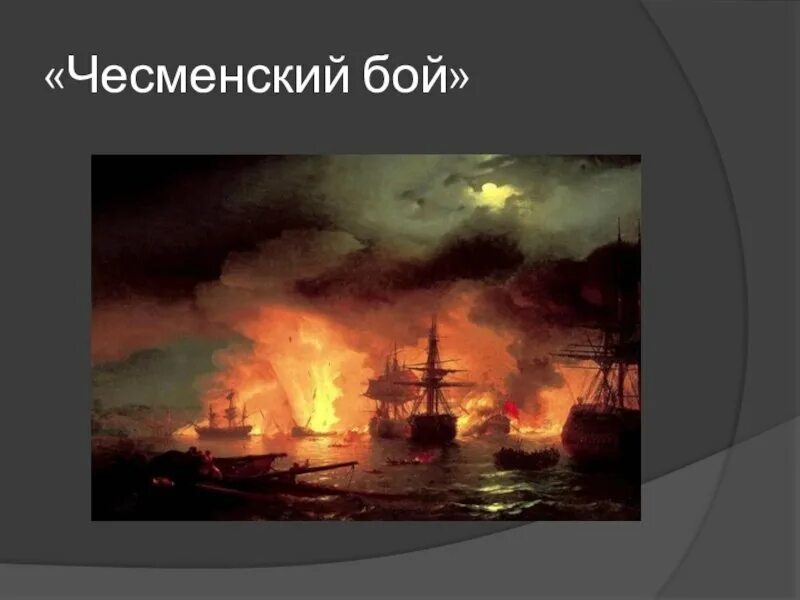 «Чесменский бой»